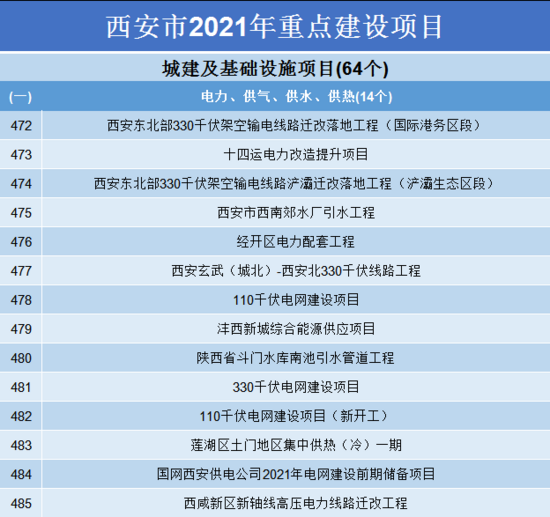 西安市2021年重点建设项目

城建及基础设施项目(64个)

| (一) | 电力、供气、供水、供热(14个) |
|---|---|
| 472 | 西安东北部330千伏架空输电线路迁改落地工程（国际港务区段） |
| 473 | 十四运电力改造提升项目 |
| 474 | 西安东北部330千伏架空输电线路浐灞迁改落地工程（浐灞生态区段） |
| 475 | 西安市西南郊水厂引水工程 |
| 476 | 经开区电力配套工程 |
| 477 | 西安玄武（城北）-西安北330千伏线路工程 |
| 478 | 110千伏电网建设项目 |
| 479 | 沣西新城综合能源供应项目 |
| 480 | 陕西省斗门水库南池引水管道工程 |
| 481 | 330千伏电网建设项目 |
| 482 | 110千伏电网建设项目（新开工） |
| 483 | 莲湖区土门地区集中供热（冷）一期 |
| 484 | 国网西安供电公司2021年电网建设前期储备项目 |
| 485 | 西咸新区新轴线高压电力线路迁改工程 |